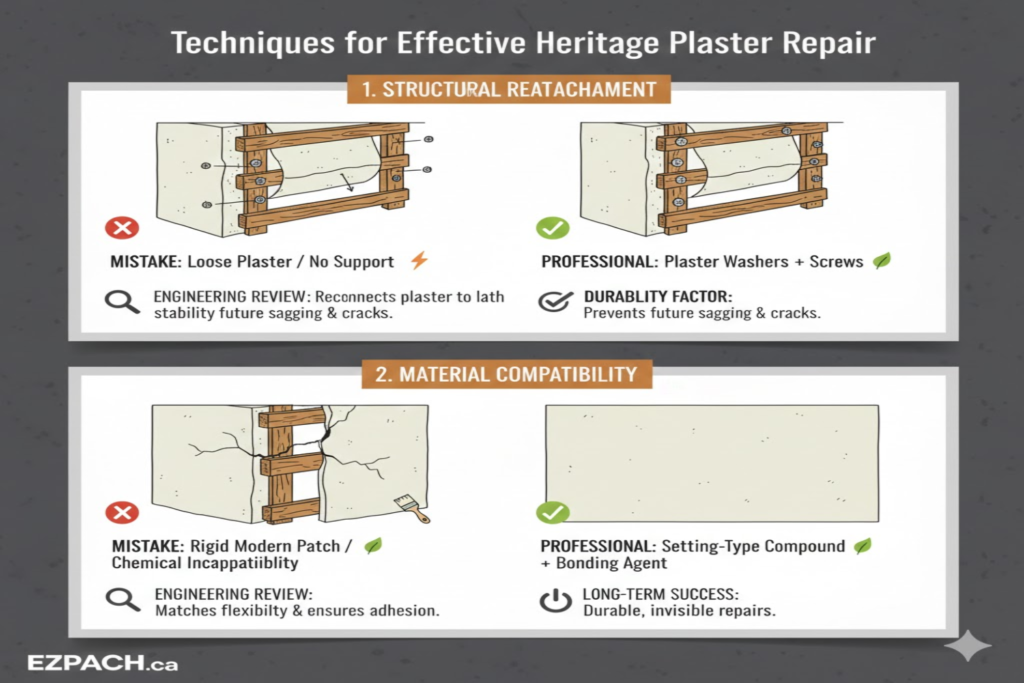 Techniques for Effective Heritage Plaster Repair

1. STRUCTURAL REATACHAMENT

MISTAKE: Loose Plaster / No Support

ENGINEERING REVIEW: Reconnects plaster to lath stability future sagging & cracks.

PROFESSIONAL: Plaster Washers + Screws

DURABLITY FACTOR: Prevents future sagging & cracks.

2. MATERIAL COMPATIBILITY

MISTAKE: Rigid Modern Patch / Chemical Incappatiiblity

ENGINEERING REVIEW: Matches flexibilty & ensures adhesion.

PROFESSIONAL: Setting-Type Compound + Bonding Agent

LONG-TERM SUCCESS: Durable, invisible repairs.

EZPACH.ca